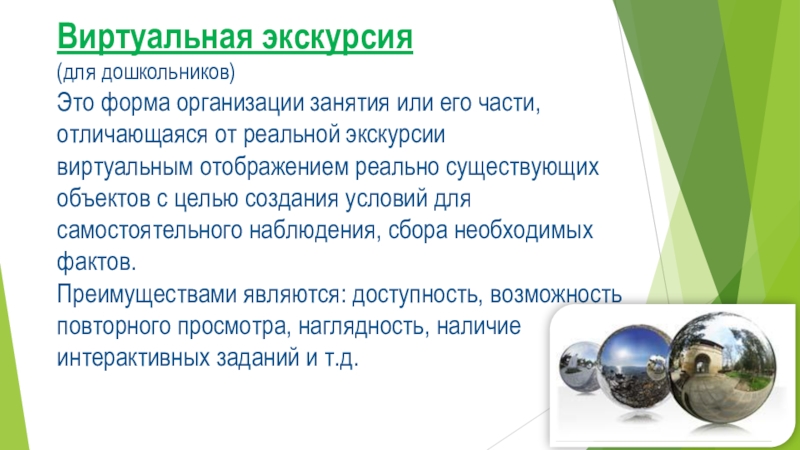 Виртуальная экскурсия
(для дошкольников)
Это форма организации занятия или его части, отличающаяся от реальной экскурсии виртуальным отображением реально существующих объектов с целью создания условий для самостоятельного наблюдения, сбора необходимых фактов.
Преимуществами являются: доступность, возможность повторного просмотра, наглядность, наличие интерактивных заданий и т.д.